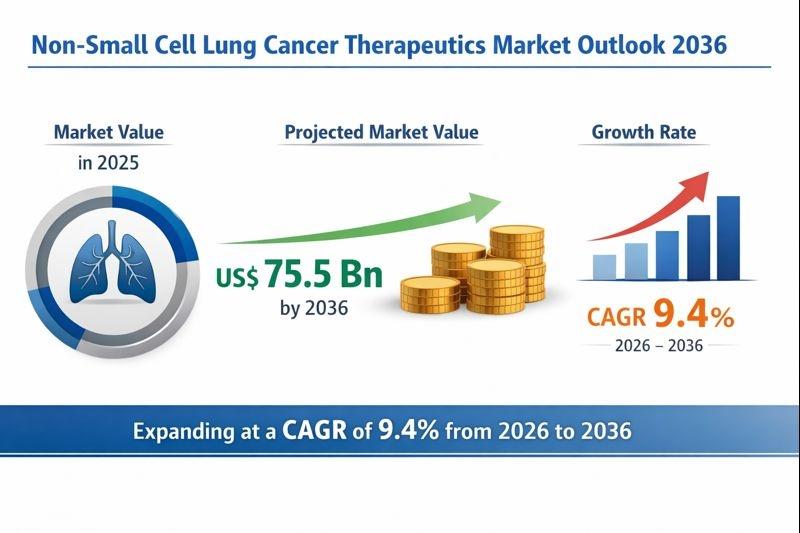 Non-Small Cell Lung Cancer Therapeutics Market Outlook 2036

Market Value
in 2025

Projected Market Value

US$ 75.5 Bn
by 2036

Growth Rate

CAGR 9.4%
2026 – 2036

Expanding at a CAGR of 9.4% from 2026 to 2036